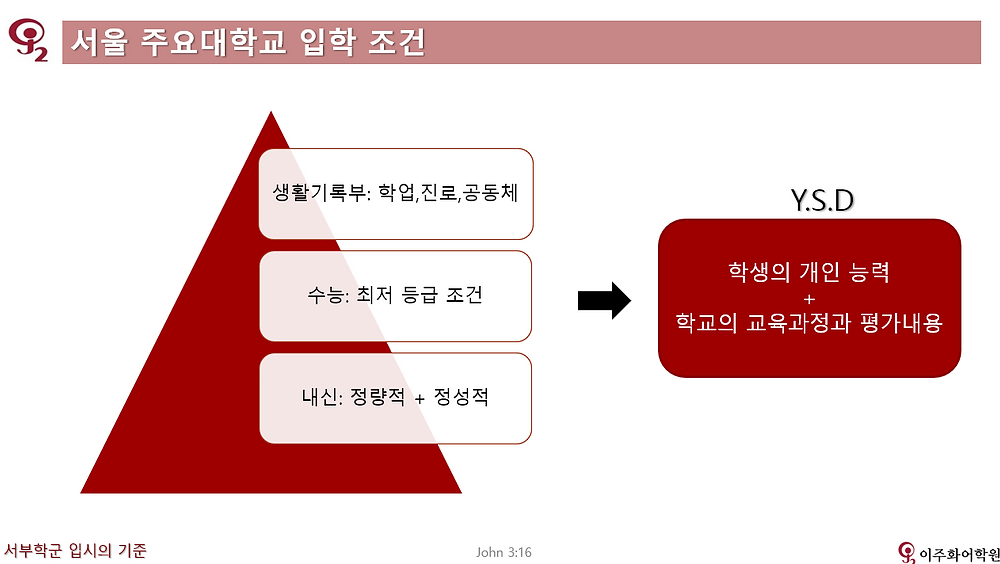 서울 주요대학교 입학 조건

생활기록부: 학업,진로,공동체

수능: 최저 등급 조건

내신: 정량적 + 정성적

Y.S.D

학생의 개인 능력
+
학교의 교육과정과 평가내용

서부학군 입시의 기준

John 3:16

이주화어학원